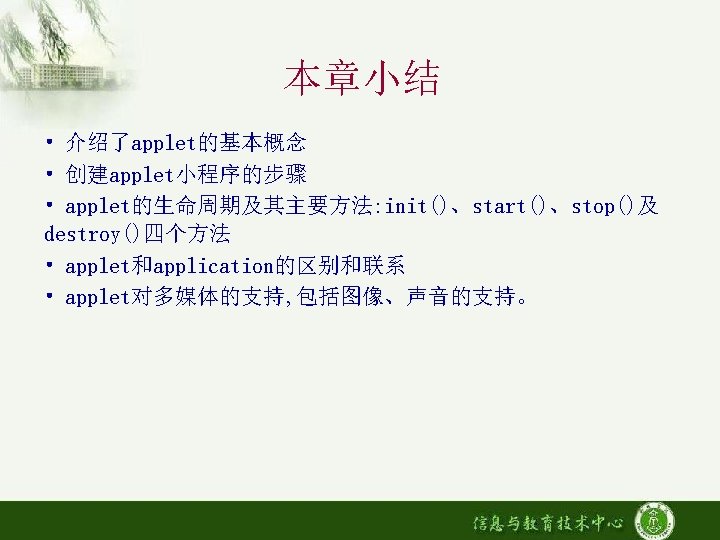 本章小结

• 介绍了applet的基本概念
• 创建applet小程序的步骤
• applet的生命周期及其主要方法:init()、start()、stop()及destroy()四个方法
• applet和application的区别和联系
• applet对多媒体的支持,包括图像、声音的支持。

信息与教育技术中心